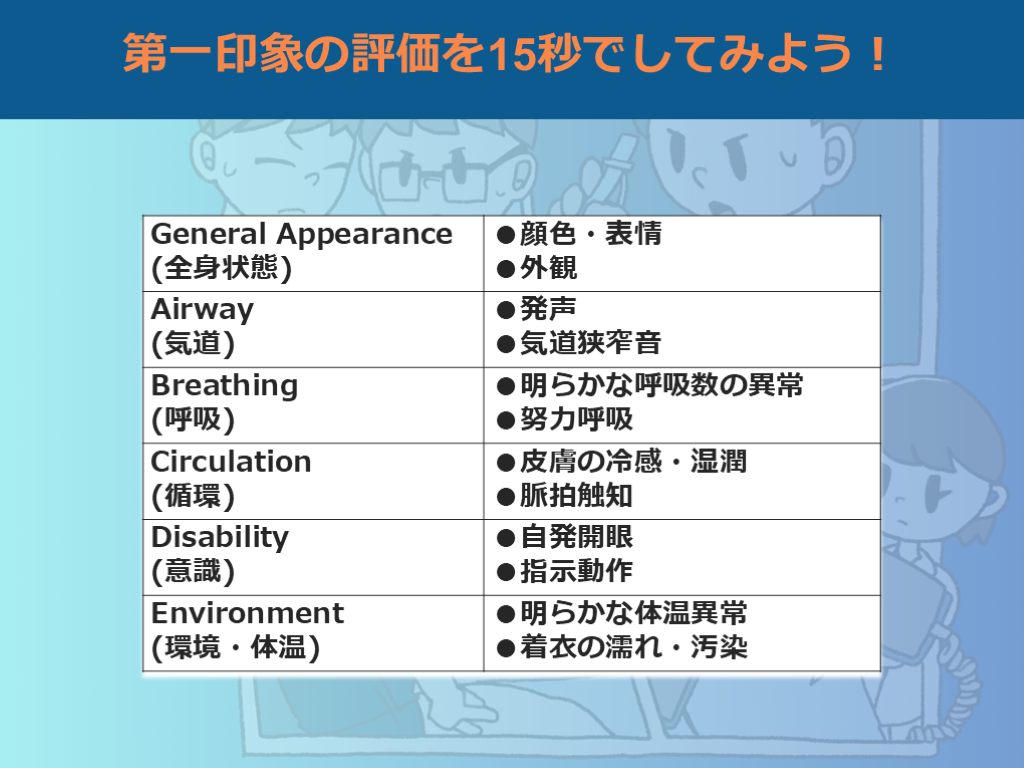 第一印象の評価を15秒でしてみよう！

| General Appearance (全身状態) | ●顔色・表情 ●外観 |
|---|---|
| Airway (気道) | ●発声 ●気道狭窄音 |
| Breathing (呼吸) | ●明らかな呼吸数の異常 ●努力呼吸 |
| Circulation (循環) | ●皮膚の冷感・湿潤 ●脈拍触知 |
| Disability (意識) | ●自発開眼 ●指示動作 |
| Environment (環境・体温) | ●明らかな体温異常 ●着衣の濡れ・汚染 |